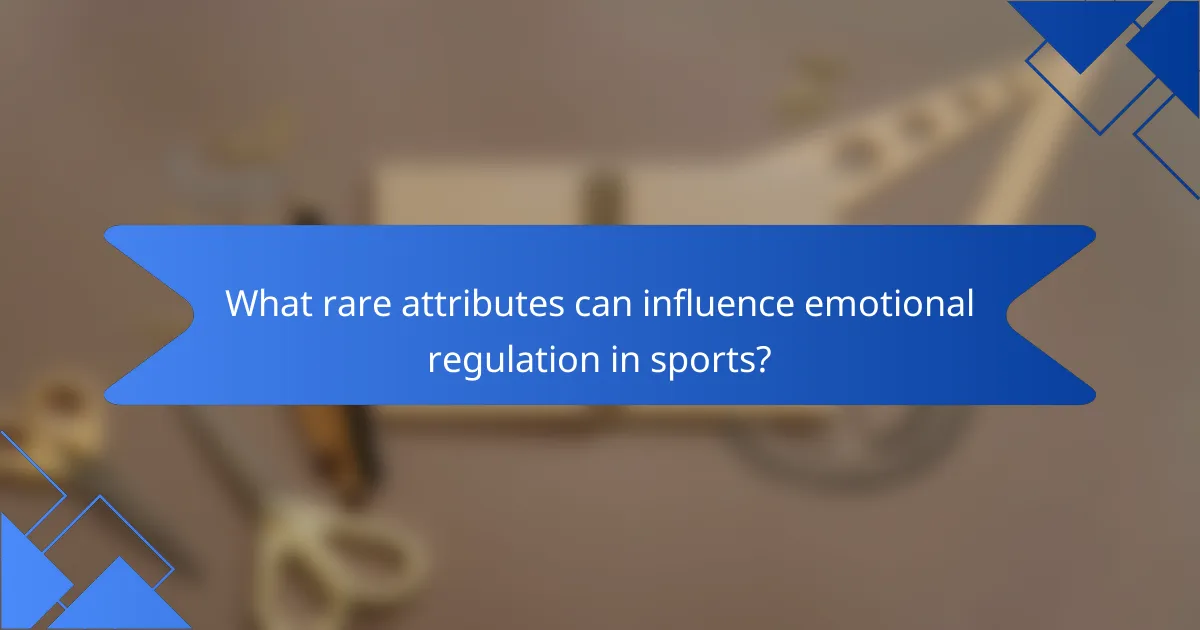 What rare attributes can influence emotional regulation in sports?